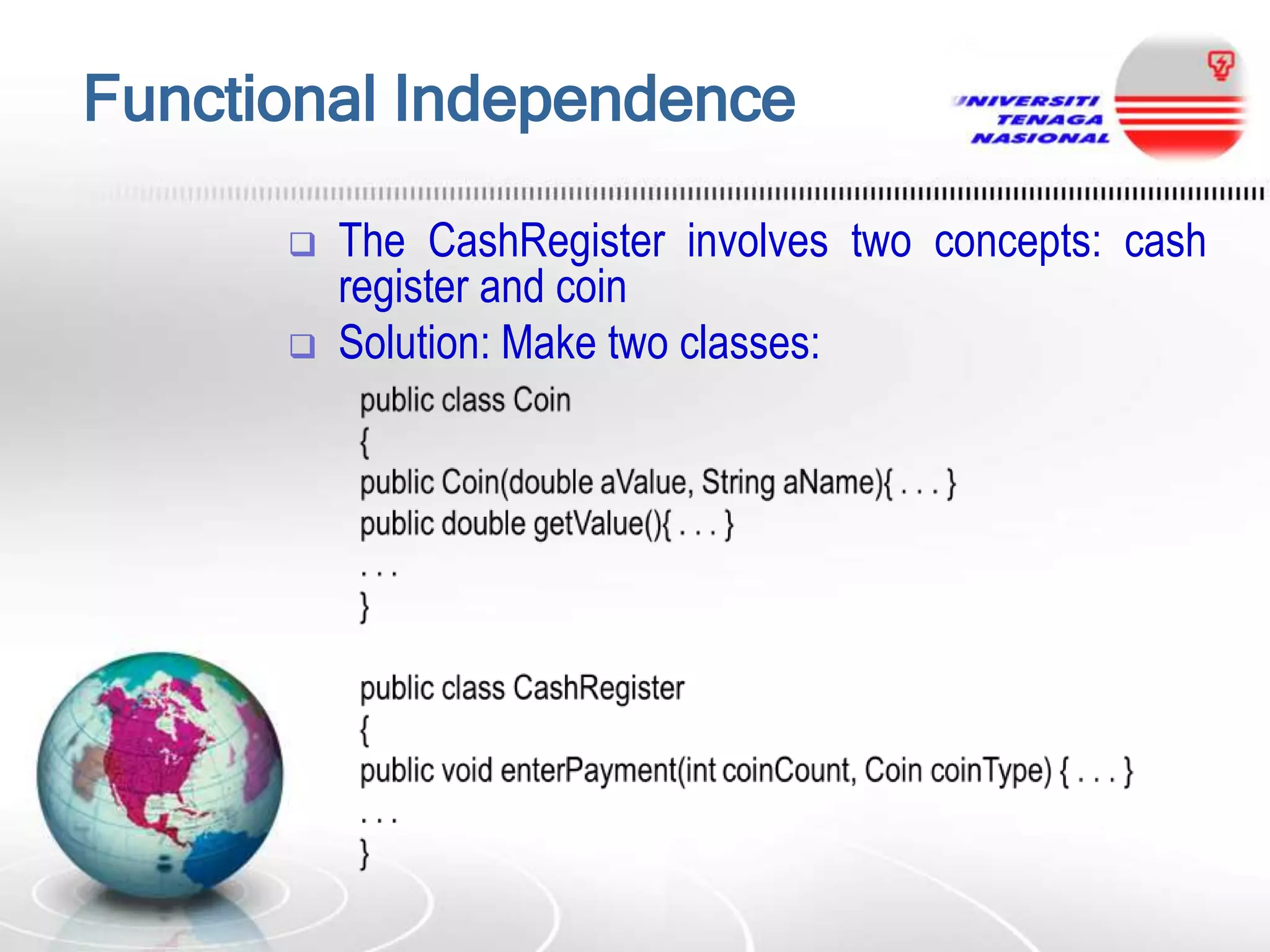 Functional Independence

UNIVERSITI TENAGA NASIONAL

❑ The CashRegister involves two concepts: cash register and coin

❑ Solution: Make two classes:

public class Coin
{
public Coin(double aValue, String aName){ . . . }
public double getValue(){ . . . }
. . .
}

public class CashRegister
{
public void enterPayment(int coinCount, Coin coinType) { . . . }
. . .
}